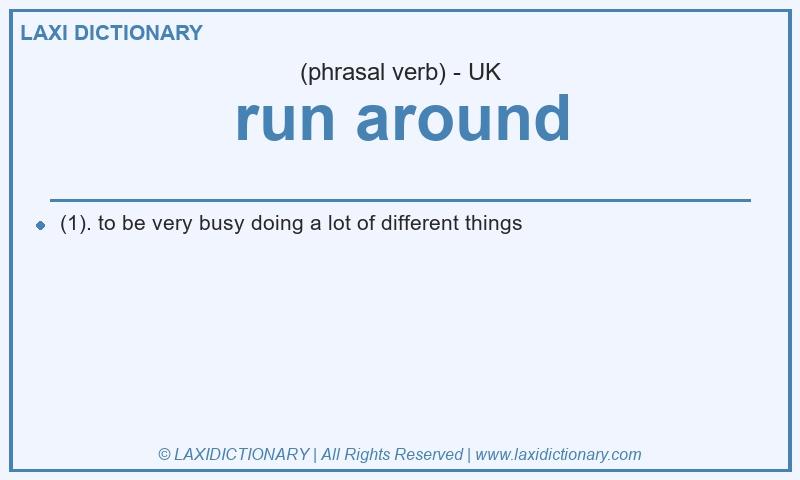 LAXI DICTIONARY

(phrasal verb) - UK

run around

(1). to be very busy doing a lot of different things

© LAXIDICTIONARY | All Rights Reserved | www.laxidictionary.com